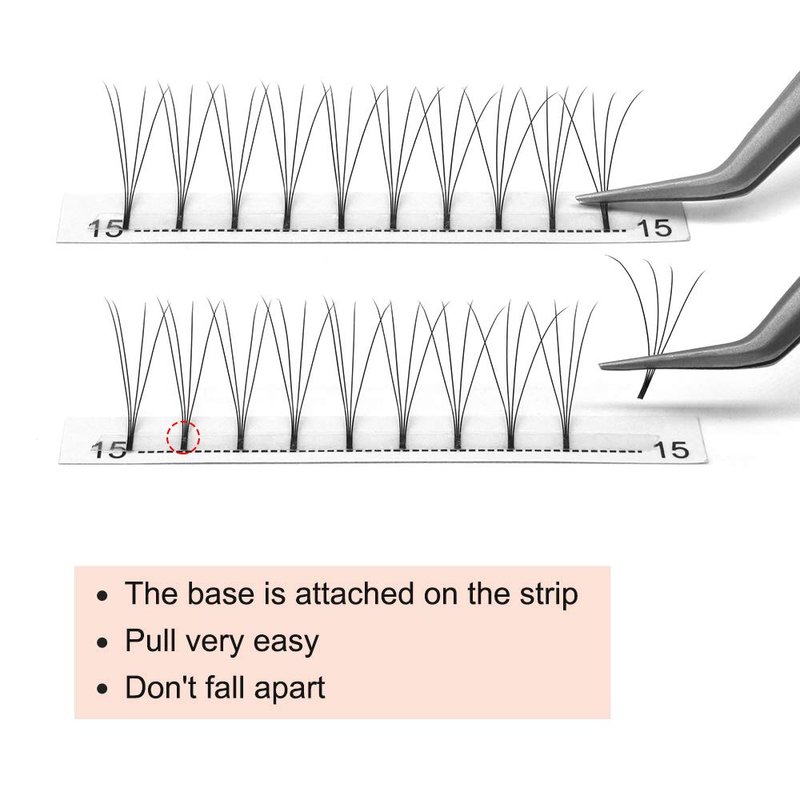 15 15

15 15

• The base is attached on the strip
• Pull very easy
• Don't fall apart